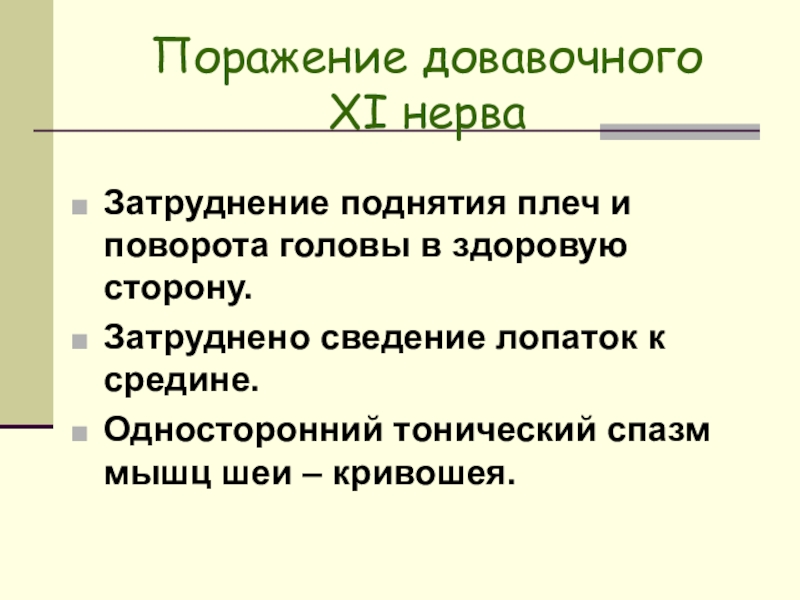 Поражение довавочного XI нерва

Затруднение поднятия плеч и поворота головы в здоровую сторону.

Затруднено сведение лопаток к средине.

Односторонний тонический спазм мышц шеи – кривошея.